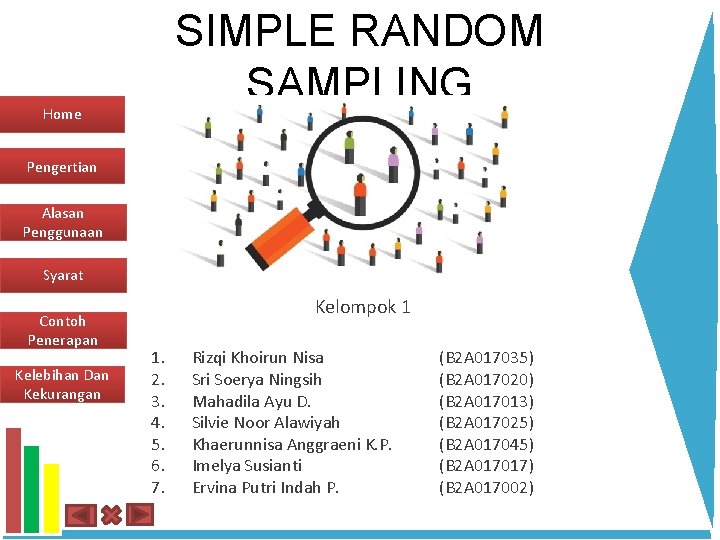 SIMPLE RANDOM SAMPLING

Home

Pengertian

Alasan Penggunaan

Syarat

Contoh Penerapan

Kelebihan Dan Kekurangan

Kelompok 1

1. Rizqi Khoirun Nisa (B2A017035)
2. Sri Soerya Ningsih (B2A017020)
3. Mahadila Ayu D. (B2A017013)
4. Silvie Noor Alawiyah (B2A017025)
5. Khaerunnisa Anggraeni K.P. (B2A017045)
6. Imelya Susianti (B2A017017)
7. Ervina Putri Indah P. (B2A017002)